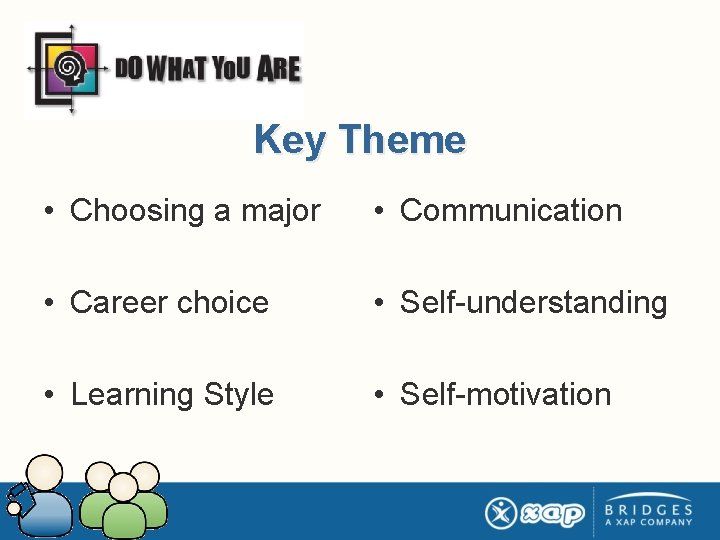 DO WHAT YOU ARE

Key Theme

• Choosing a major

• Career choice

• Learning Style

• Communication

• Self-understanding

• Self-motivation

xap

BRIDGES
A XAP COMPANY